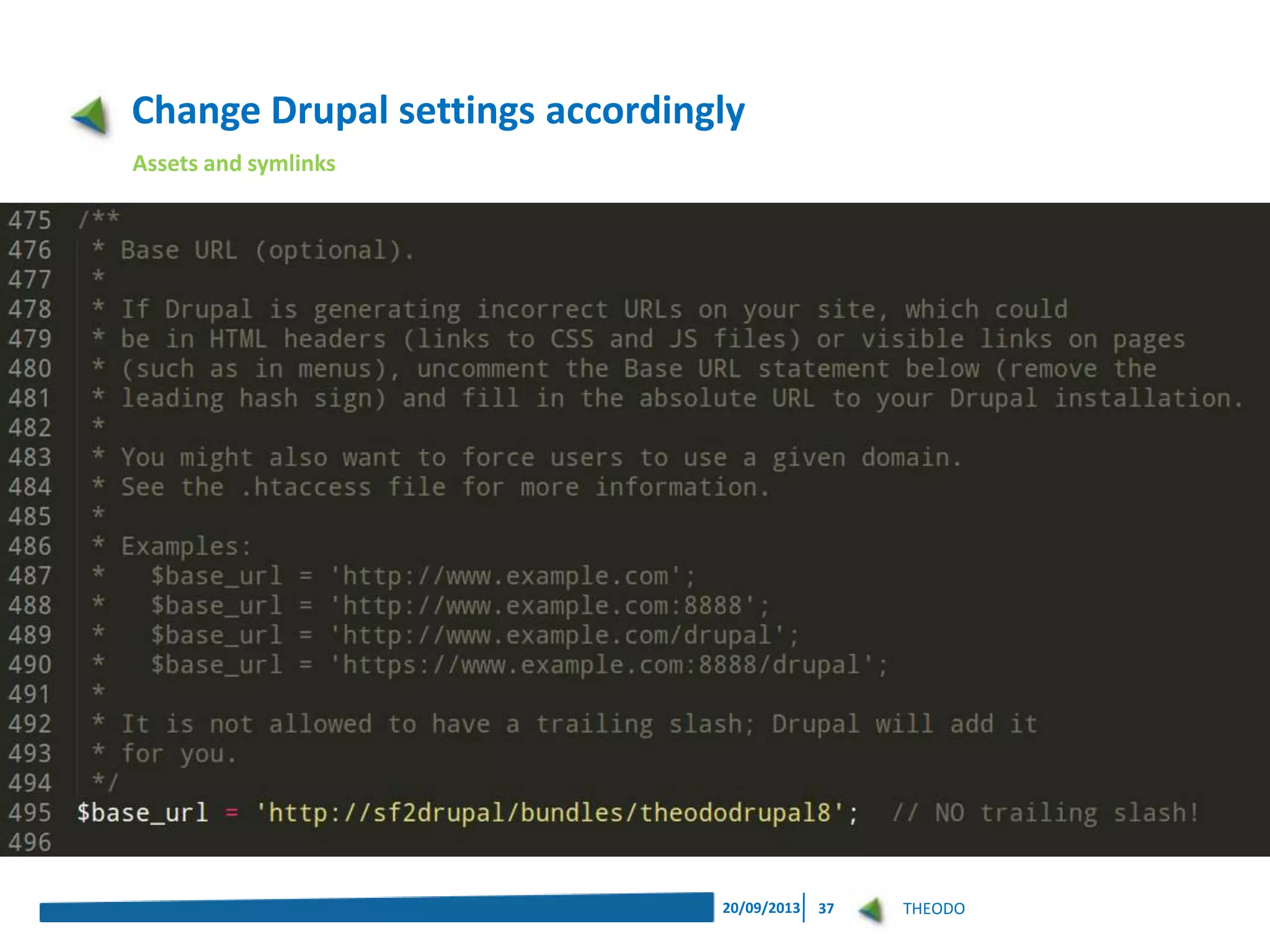 Change Drupal settings accordingly

Assets and symlinks

475 /**
476 * Base URL (optional).
477 *
478 * If Drupal is generating incorrect URLs on your site, which could
479 * be in HTML headers (links to CSS and JS files) or visible links on pages
480 * (such as in menus), uncomment the Base URL statement below (remove the
481 * leading hash sign) and fill in the absolute URL to your Drupal installation.
482 *
483 * You might also want to force users to use a given domain.
484 * See the .htaccess file for more information.
485 *
486 * Examples:
487 *   $base_url = 'http://www.example.com';
488 *   $base_url = 'http://www.example.com:8888';
489 *   $base_url = 'http://www.example.com/drupal';
490 *   $base_url = 'https://www.example.com:8888/drupal';
491 *
492 * It is not allowed to have a trailing slash; Drupal will add it
493 * for you.
494 */
495 $base_url = 'http://sf2drupal/bundles/theododrupal8';  // NO trailing slash!
496

20/09/2013 37 THEODO